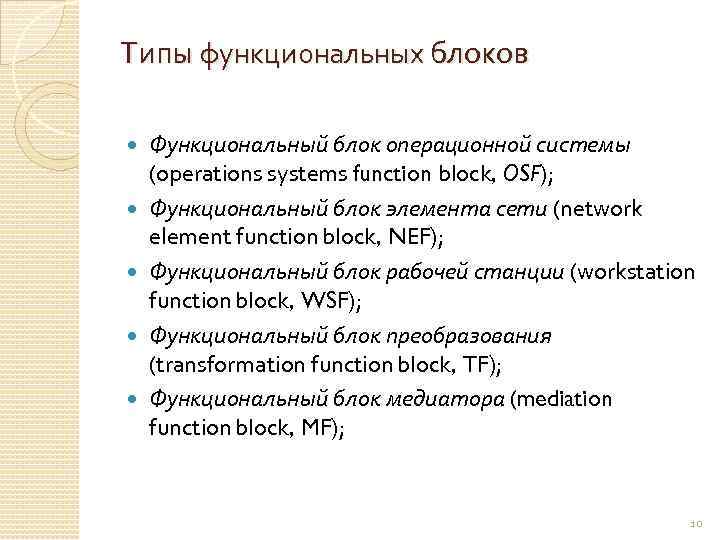 Типы функциональных блоков

- Функциональный блок операционной системы (operations systems function block, OSF);
- Функциональный блок элемента сети (network element function block, NEF);
- Функциональный блок рабочей станции (workstation function block, WSF);
- Функциональный блок преобразования (transformation function block, TF);
- Функциональный блок медиатора (mediation function block, MF);

10